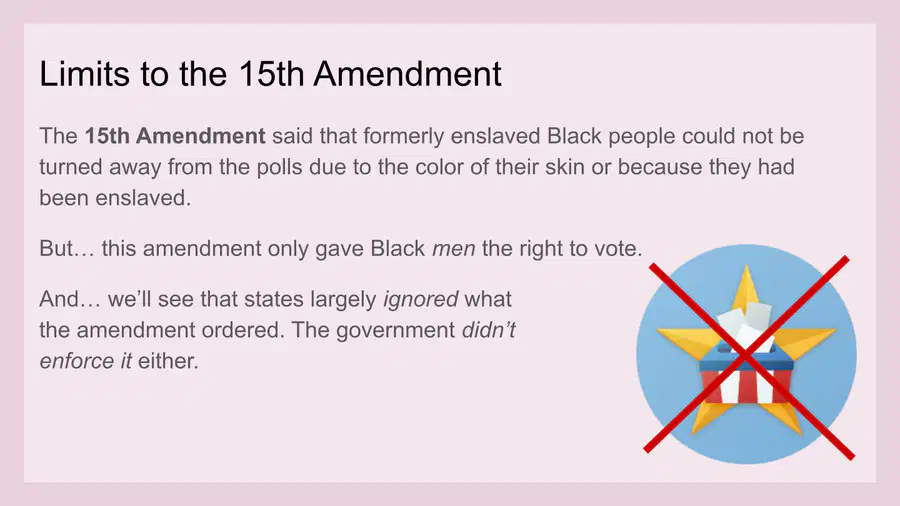 Limits to the 15th Amendment

The 15th Amendment said that formerly enslaved Black people could not be turned away from the polls due to the color of their skin or because they had been enslaved.

But… this amendment only gave Black men the right to vote.

And… we'll see that states largely ignored what the amendment ordered. The government didn't enforce it either.